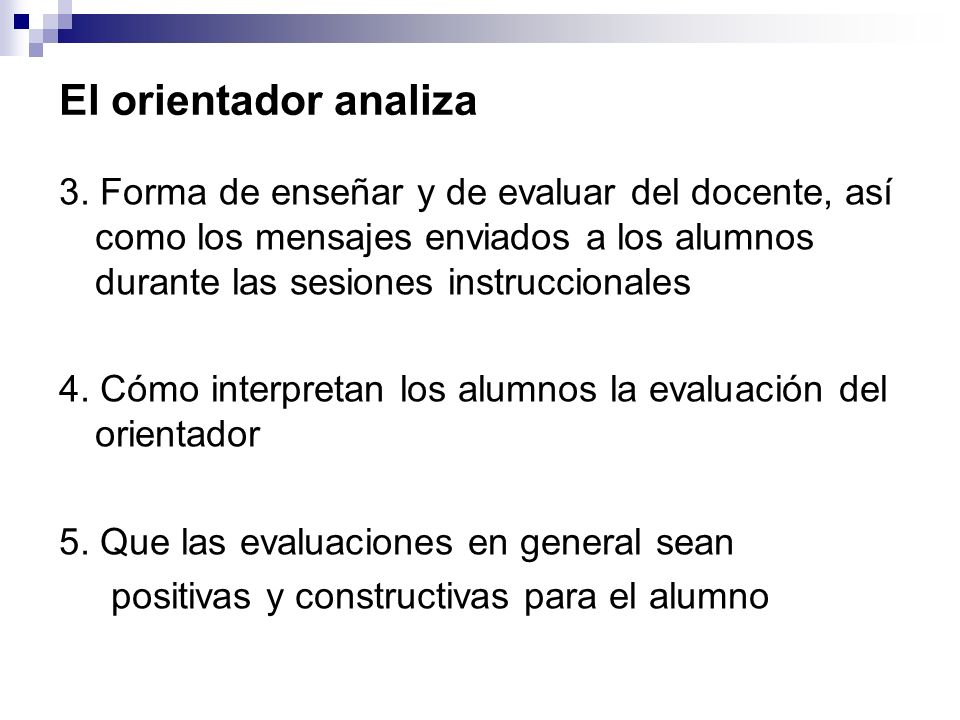 El orientador analiza

3. Forma de enseñar y de evaluar del docente, así como los mensajes enviados a los alumnos durante las sesiones instruccionales

4. Cómo interpretan los alumnos la evaluación del orientador

5. Que las evaluaciones en general sean positivas y constructivas para el alumno